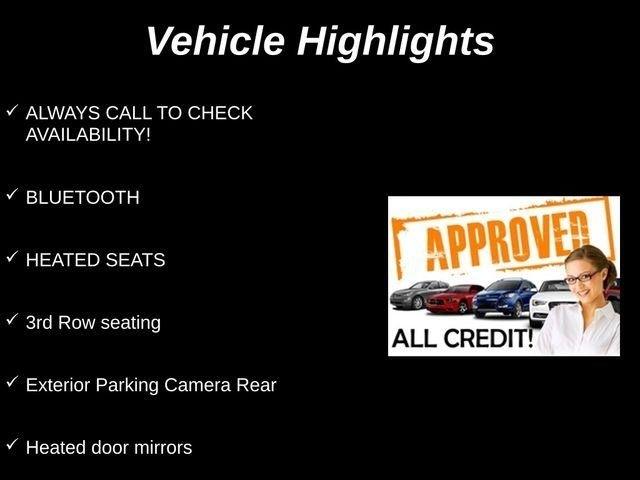 Vehicle Highlights

✓ ALWAYS CALL TO CHECK AVAILABILITY!

✓ BLUETOOTH

✓ HEATED SEATS

✓ 3rd Row seating

✓ Exterior Parking Camera Rear

✓ Heated door mirrors

APPROVED

ALL CREDIT!